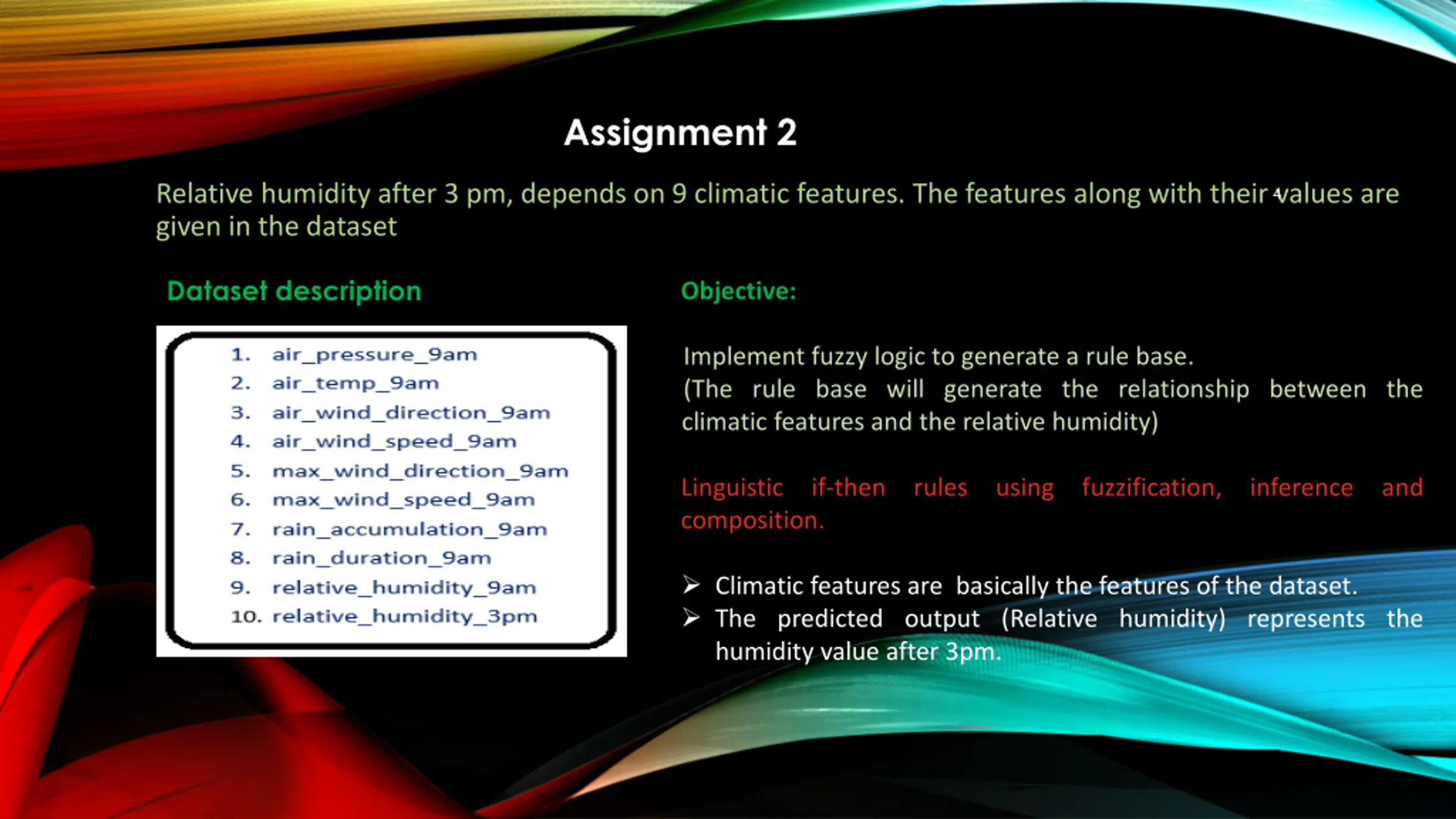 Assignment 2

Relative humidity after 3 pm, depends on 9 climatic features. The features along with their values are given in the dataset

Dataset description

1. air_pressure_9am
2. air_temp_9am
3. air_wind_direction_9am
4. air_wind_speed_9am
5. max_wind_direction_9am
6. max_wind_speed_9am
7. rain_accumulation_9am
8. rain_duration_9am
9. relative_humidity_9am
10. relative_humidity_3pm

Objective:

Implement fuzzy logic to generate a rule base. (The rule base will generate the relationship between the climatic features and the relative humidity)

Linguistic if-then rules using fuzzification, inference and composition.

➢ Climatic features are basically the features of the dataset.
➢ The predicted output (Relative humidity) represents the humidity value after 3pm.